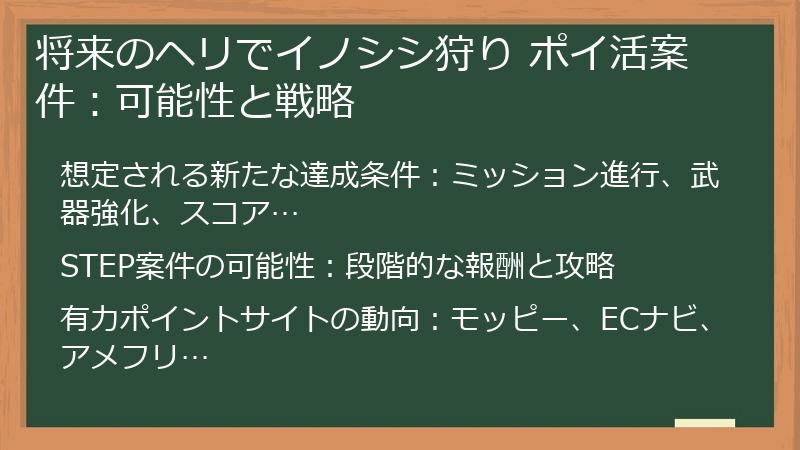 将来のヘリでイノシシ狩り ポイ活案件：可能性と戦略

想定される新たな達成条件：ミッション進行、武器強化、スコア…

STEP案件の可能性：段階的な報酬と攻略

有力ポイントサイトの動向：モッピー、ECナビ、アメフリ…